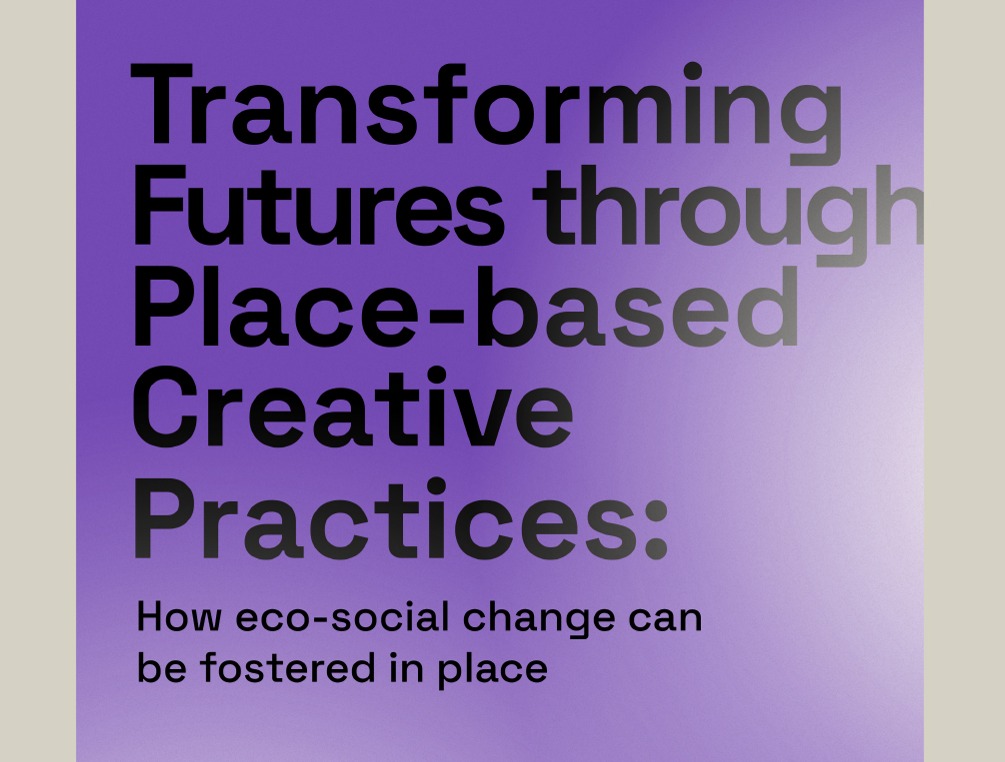 Transforming Futures through Place-based Creative Practices:

How eco-social change can be fostered in place